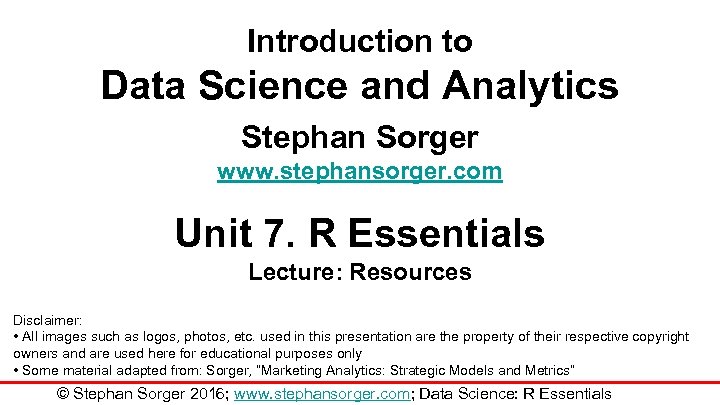 Introduction to
Data Science and Analytics
Stephan Sorger
www.stephansorger.com

Unit 7. R Essentials
Lecture: Resources

Disclaimer:
• All images such as logos, photos, etc. used in this presentation are the property of their respective copyright owners and are used here for educational purposes only
• Some material adapted from: Sorger, "Marketing Analytics: Strategic Models and Metrics"

© Stephan Sorger 2016; www.stephansorger.com; Data Science: R Essentials